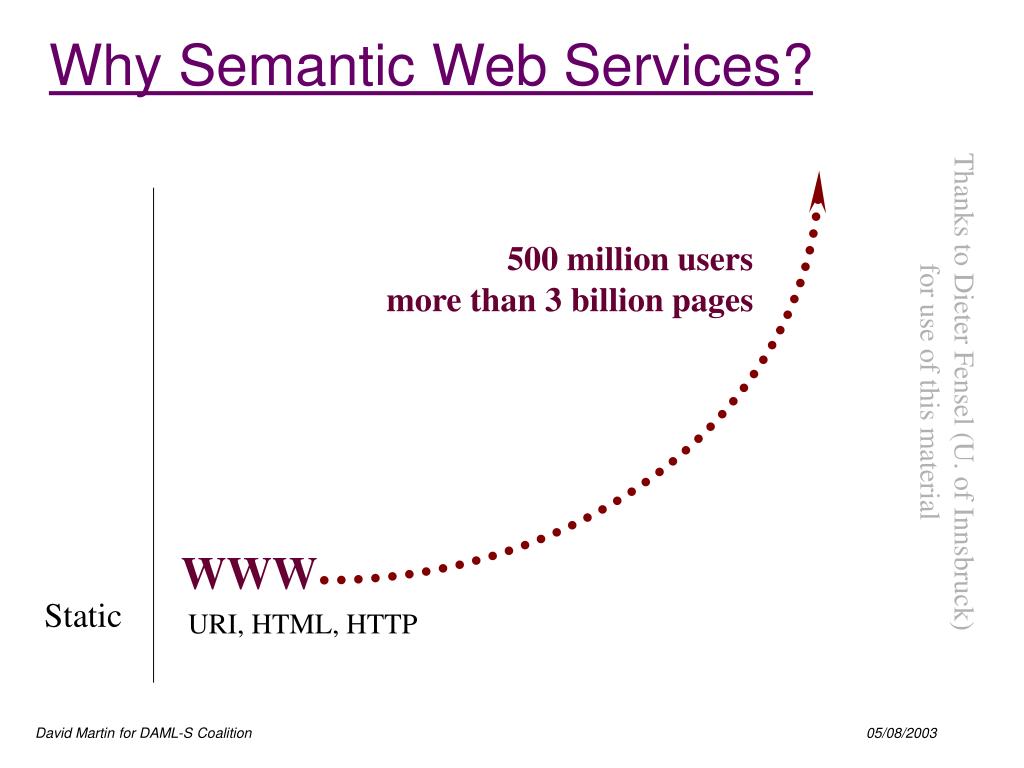 Why Semantic Web Services?

500 million users
more than 3 billion pages

Thanks to Dieter Fensel (U. of Innsbruck) for use of this material

WWW

Static

URI, HTML, HTTP

David Martin for DAML-S Coalition

05/08/2003